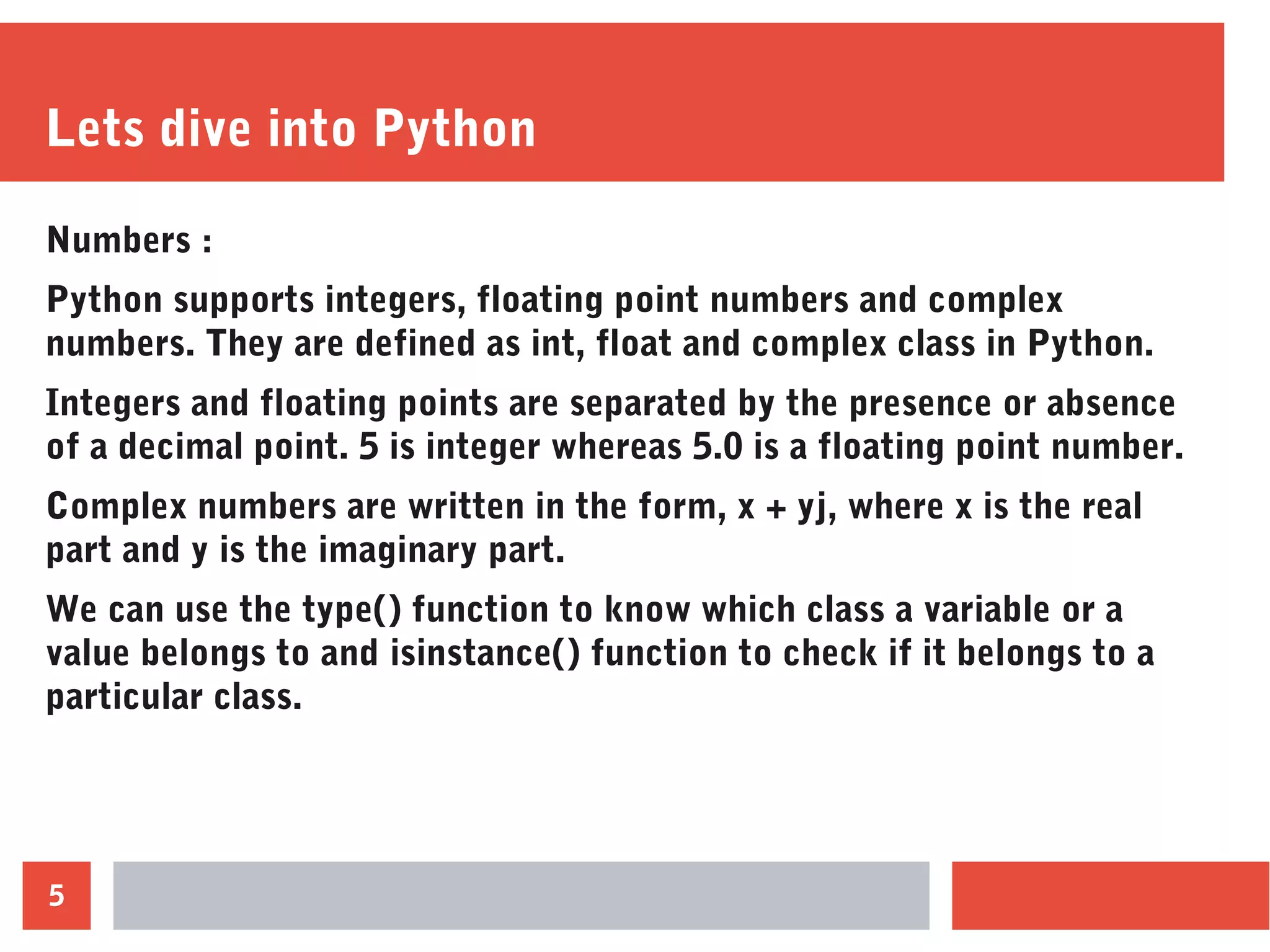 Lets dive into Python

Numbers :

Python supports integers, floating point numbers and complex numbers. They are defined as int, float and complex class in Python.

Integers and floating points are separated by the presence or absence of a decimal point. 5 is integer whereas 5.0 is a floating point number.

Complex numbers are written in the form, x + yj, where x is the real part and y is the imaginary part.

We can use the type() function to know which class a variable or a value belongs to and isinstance() function to check if it belongs to a particular class.

5